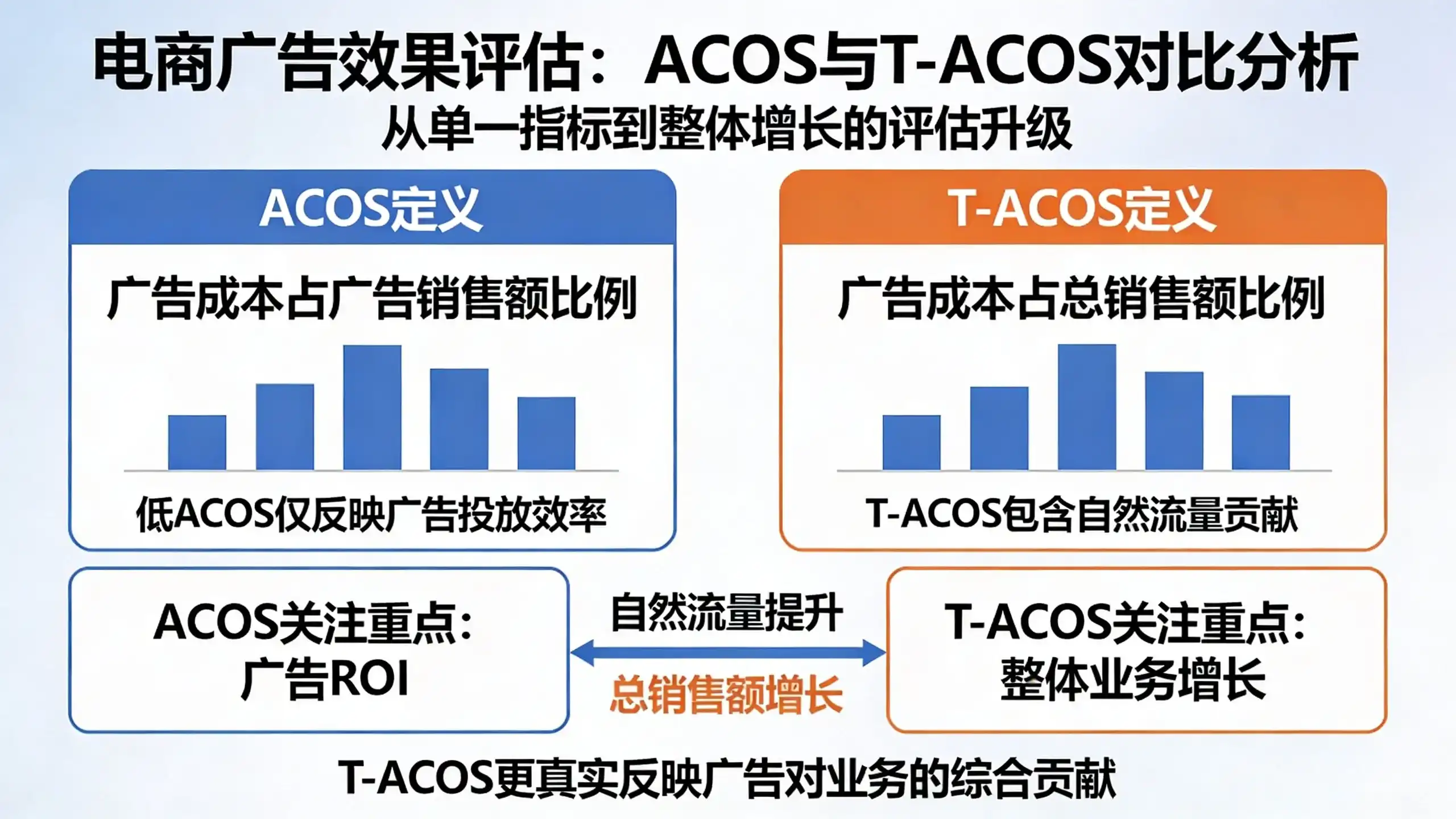 电商广告效果评估：ACOS与T-ACOS对比分析
从单一指标到整体增长的评估升级

ACOS定义

广告成本占广告销售额比例

低ACOS仅反映广告投放效率

T-ACOS定义

广告成本占总销售额比例

T-ACOS包含自然流量贡献

ACOS关注重点：
广告ROI

自然流量提升

总销售额增长

T-ACOS关注重点：
整体业务增长

T-ACOS更真实反映广告对业务的综合贡献